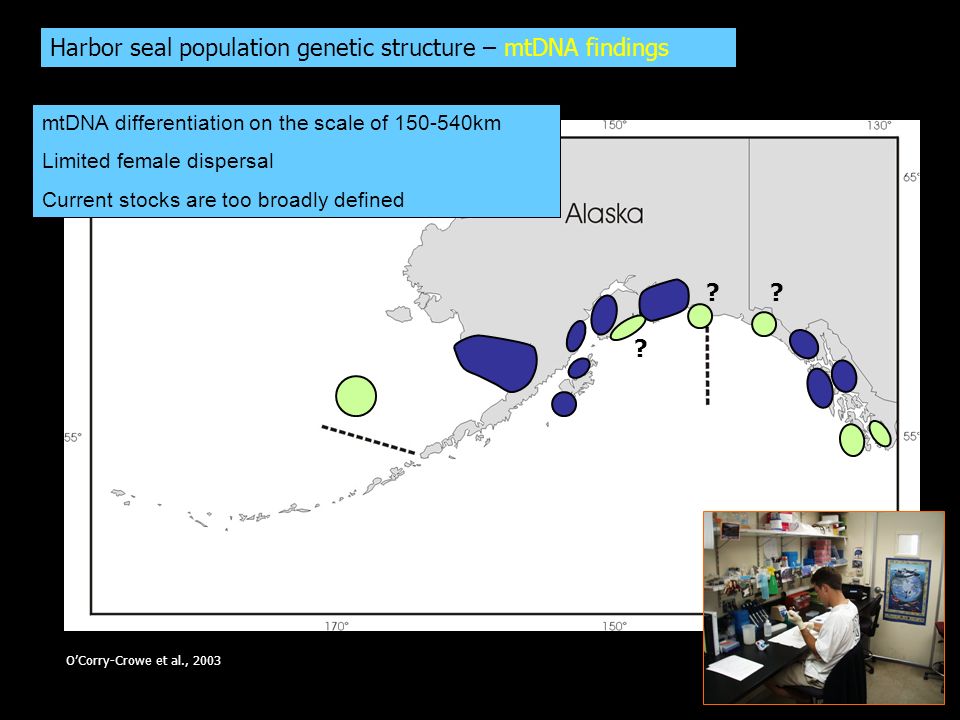 Harbor seal population genetic structure – mtDNA findings

mtDNA differentiation on the scale of 150-540km

Limited female dispersal

Current stocks are too broadly defined

150°

130°

65°

Alaska

?

?

?

55°

55°

170°

150°

O'Corry-Crowe et al., 2003